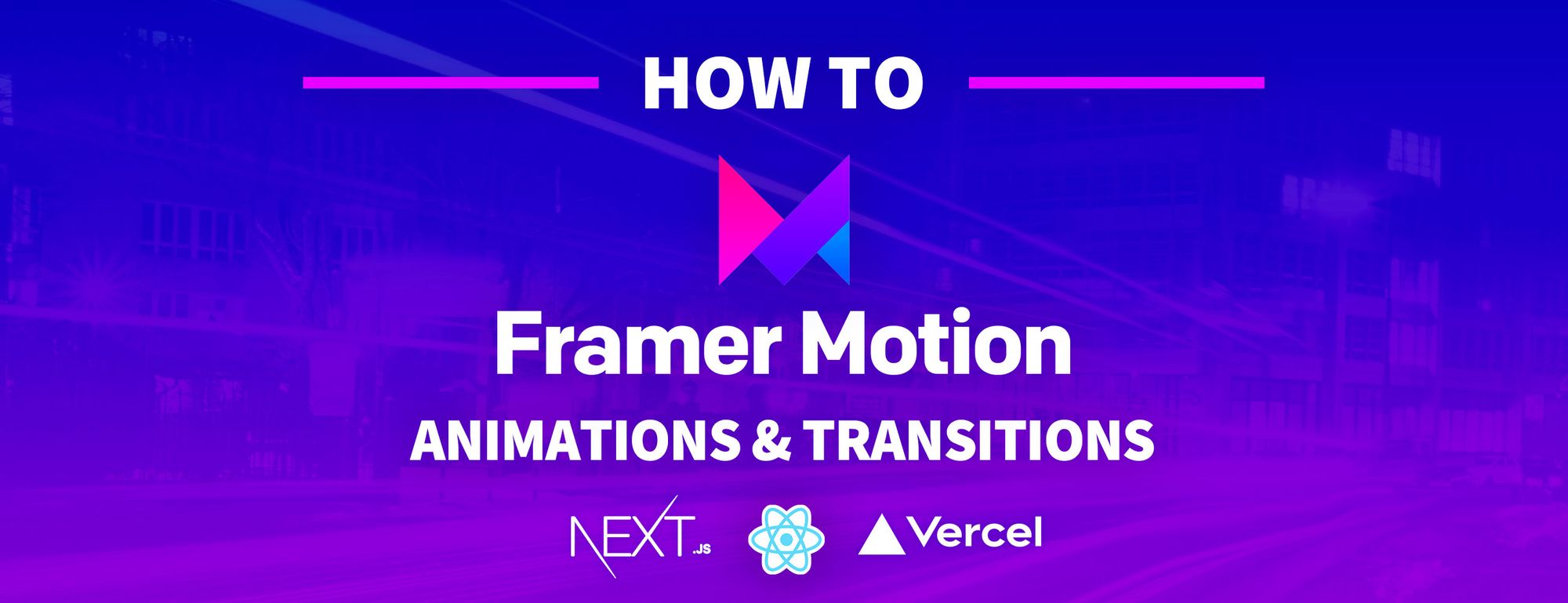 HOW TO

Framer Motion

ANIMATIONS & TRANSITIONS

NEXT.JS Vercel